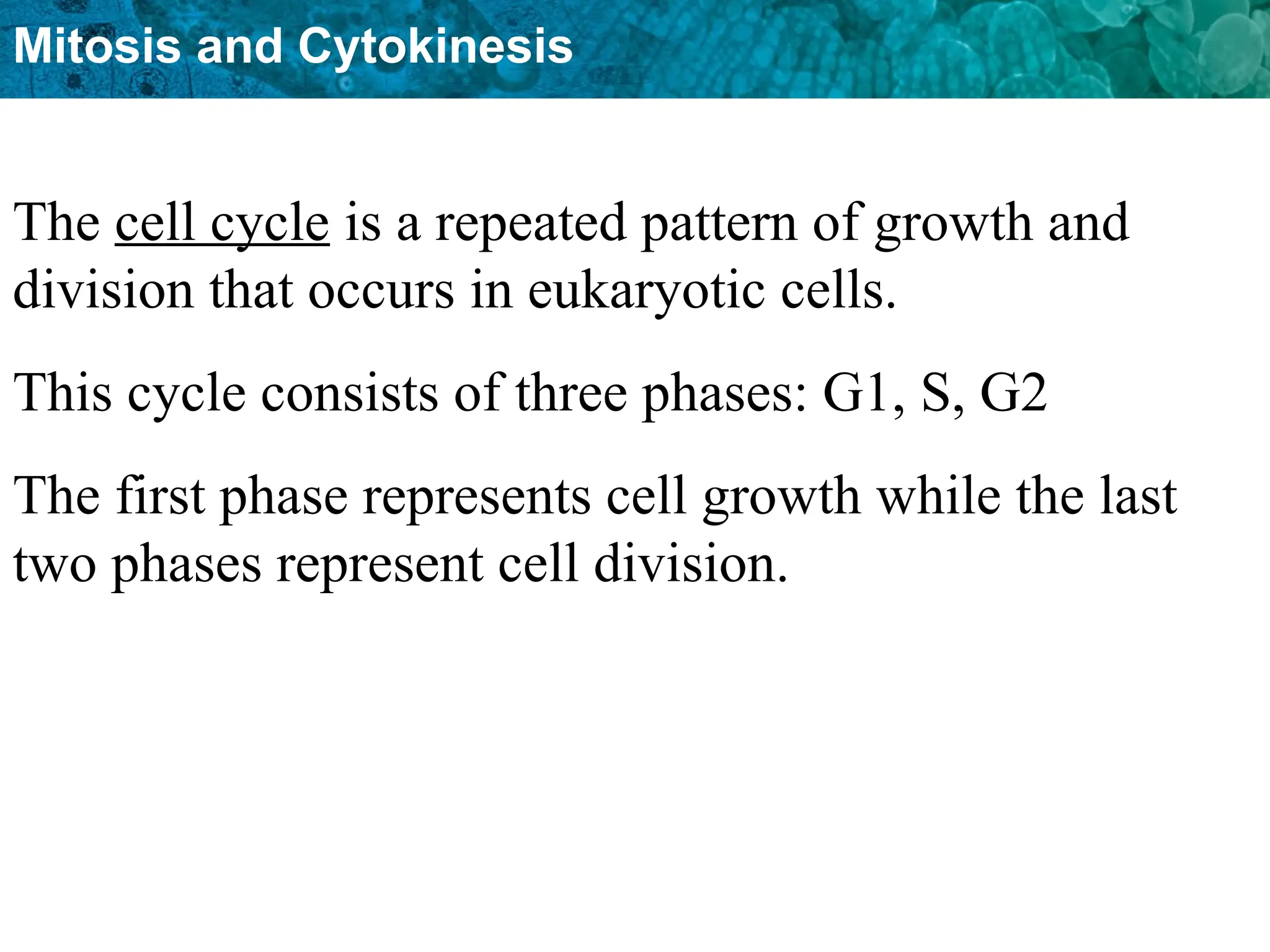 Mitosis and Cytokinesis

The cell cycle is a repeated pattern of growth and division that occurs in eukaryotic cells.

This cycle consists of three phases: G1, S, G2

The first phase represents cell growth while the last two phases represent cell division.